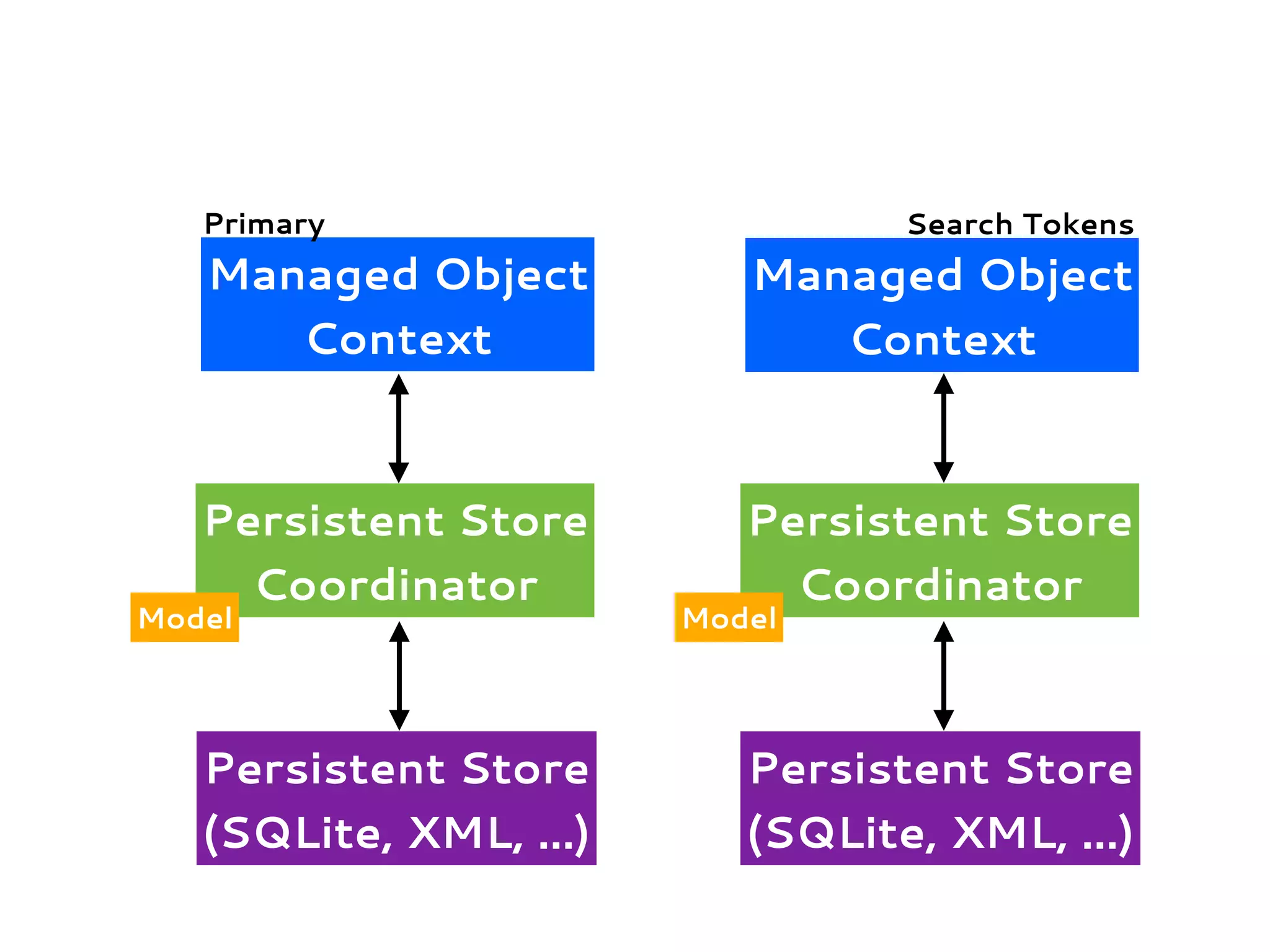 Primary

Managed Object Context

Persistent Store Coordinator

Model

Persistent Store (SQLite, XML, ...)

Search Tokens

Managed Object Context

Persistent Store Coordinator

Model

Persistent Store (SQLite, XML, ...)